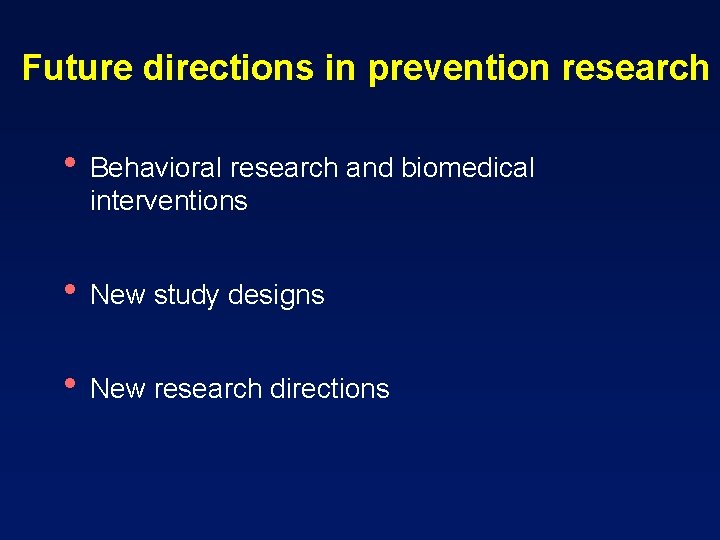 Future directions in prevention research

• Behavioral research and biomedical interventions

• New study designs

• New research directions